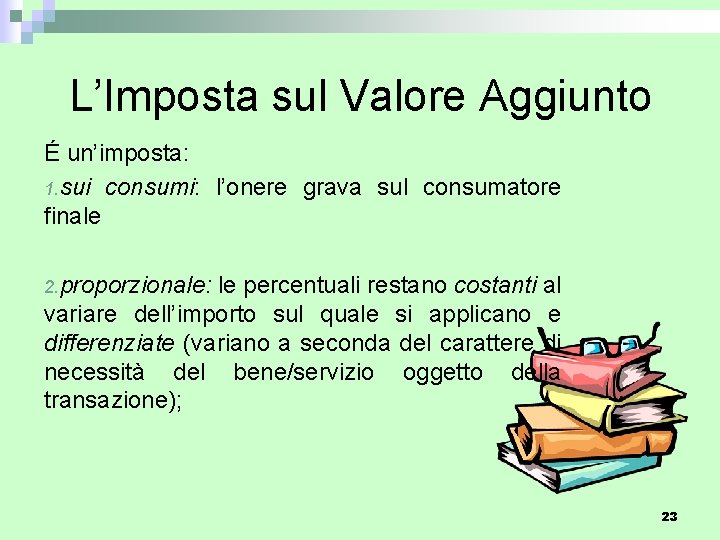 L’Imposta sul Valore Aggiunto

É un’imposta:

1.sui consumi: l’onere grava sul consumatore finale

2.proporzionale: le percentuali restano costanti al variare dell’importo sul quale si applicano e differenziate (variano a seconda del carattere di necessità del bene/servizio oggetto della transazione);

23